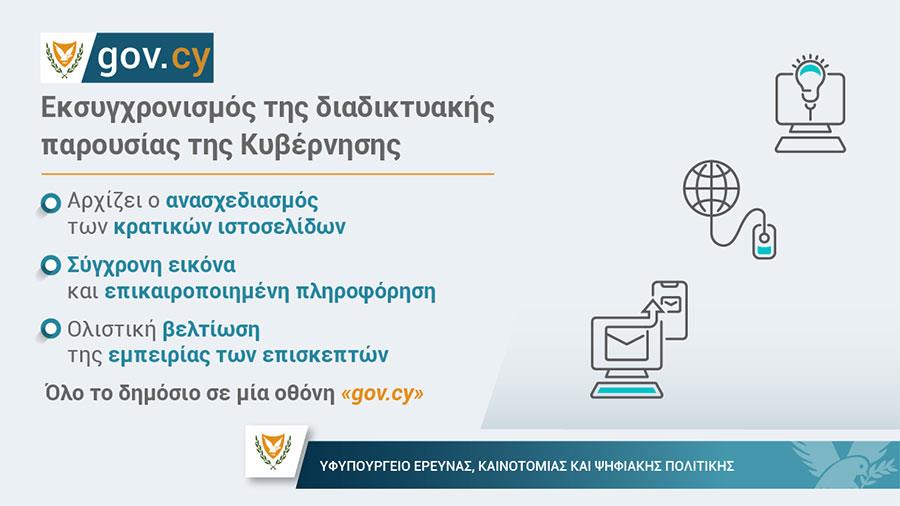 gov.cy

Εκσυγχρονισμός της διαδικτυακής παρουσίας της Κυβέρνησης

Αρχίζει ο ανασχεδιασμός των κρατικών ιστοσελίδων

Σύγχρονη εικόνα και επικαιροποιημένη πληροφόρηση

Ολιστική βελτίωση της εμπειρίας των επισκεπτών

Όλο το δημόσιο σε μία οθόνη «gov.cy»

ΥΦΥΠΟΥΡΓΕΙΟ ΕΡΕΥΝΑΣ, ΚΑΙΝΟΤΟΜΙΑΣ ΚΑΙ ΨΗΦΙΑΚΗΣ ΠΟΛΙΤΙΚΗΣ